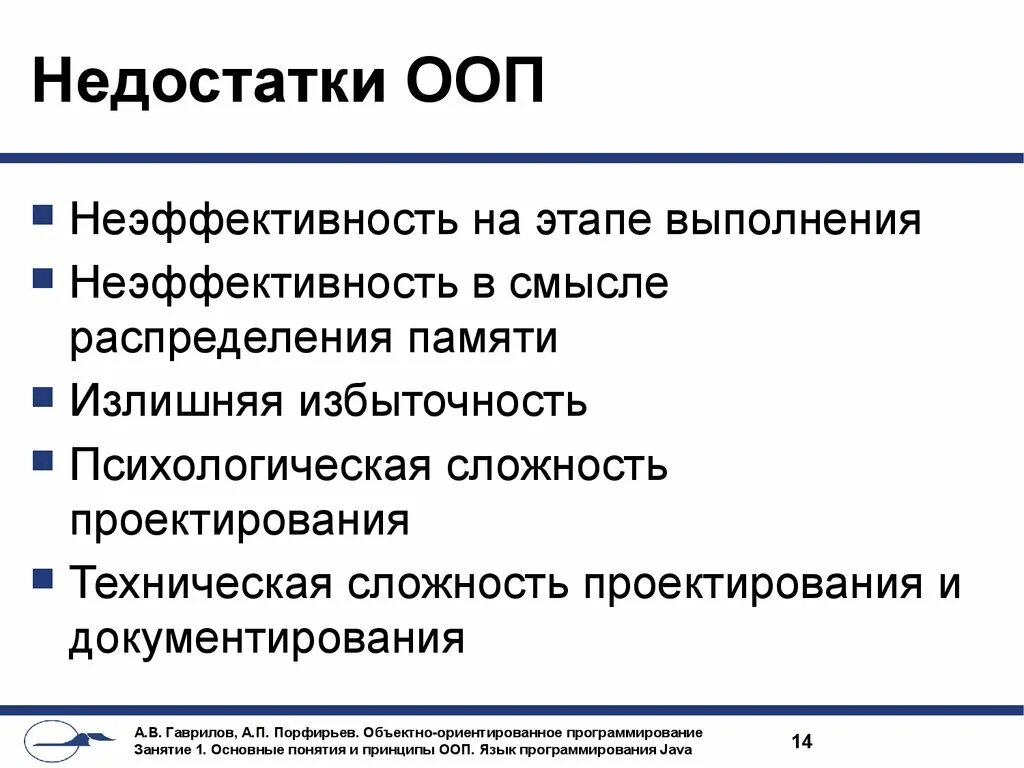 Недостатки ООП

- Неэффективность на этапе выполнения
- Неэффективность в смысле распределения памяти
- Излишняя избыточность
- Психологическая сложность проектирования
- Техническая сложность проектирования и документирования

А.В. Гаврилов, А.П. Порфирьев. Объектно-ориентированное программирование
Занятие 1. Основные понятия и принципы ООП. Язык программирования Java

14